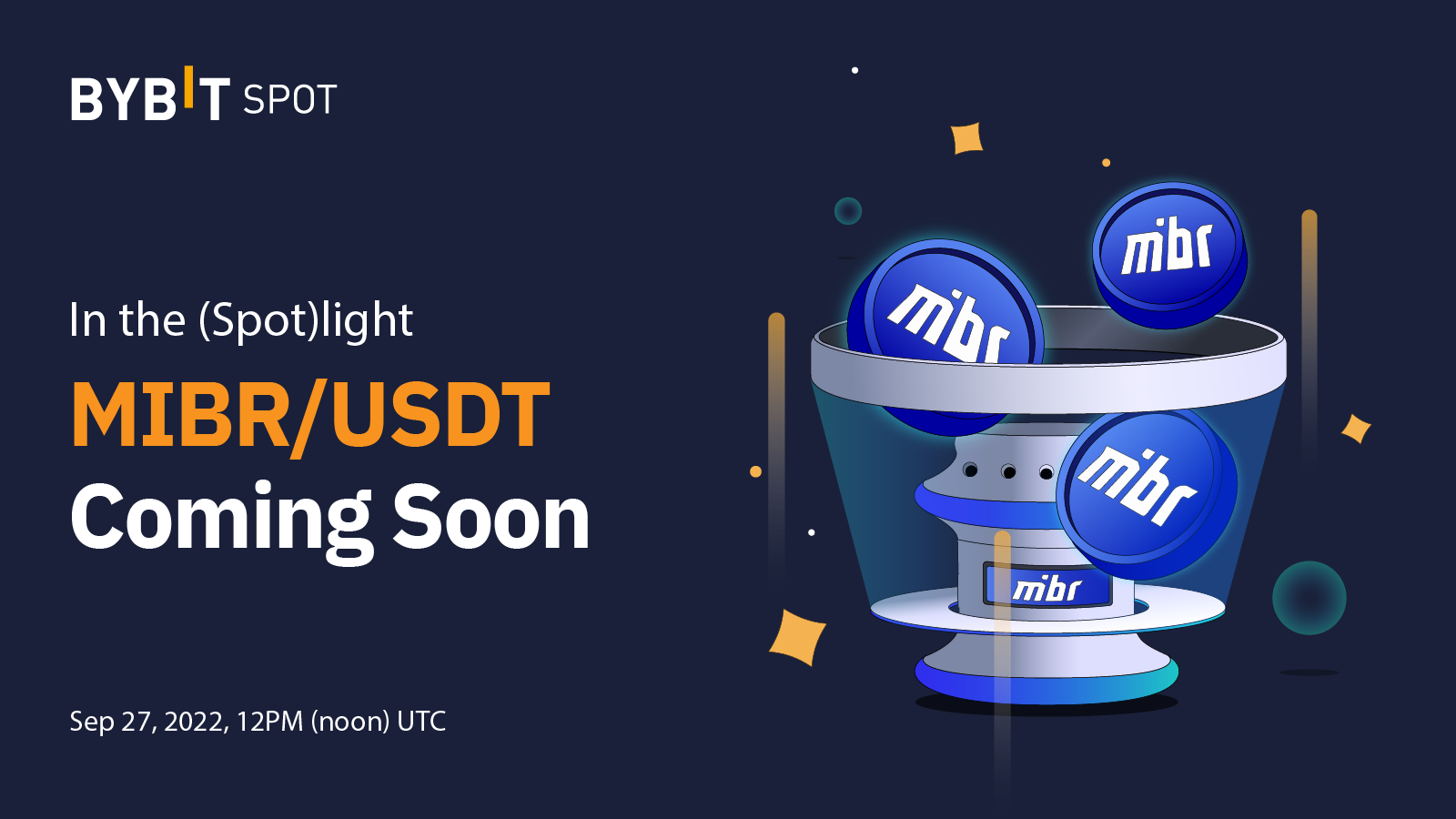 BYBIT SPOT

In the (Spot)light
MIBR/USDT
Coming Soon

Sep 27, 2022, 12PM (noon) UTC

mibr
mibr
mibr
mibr